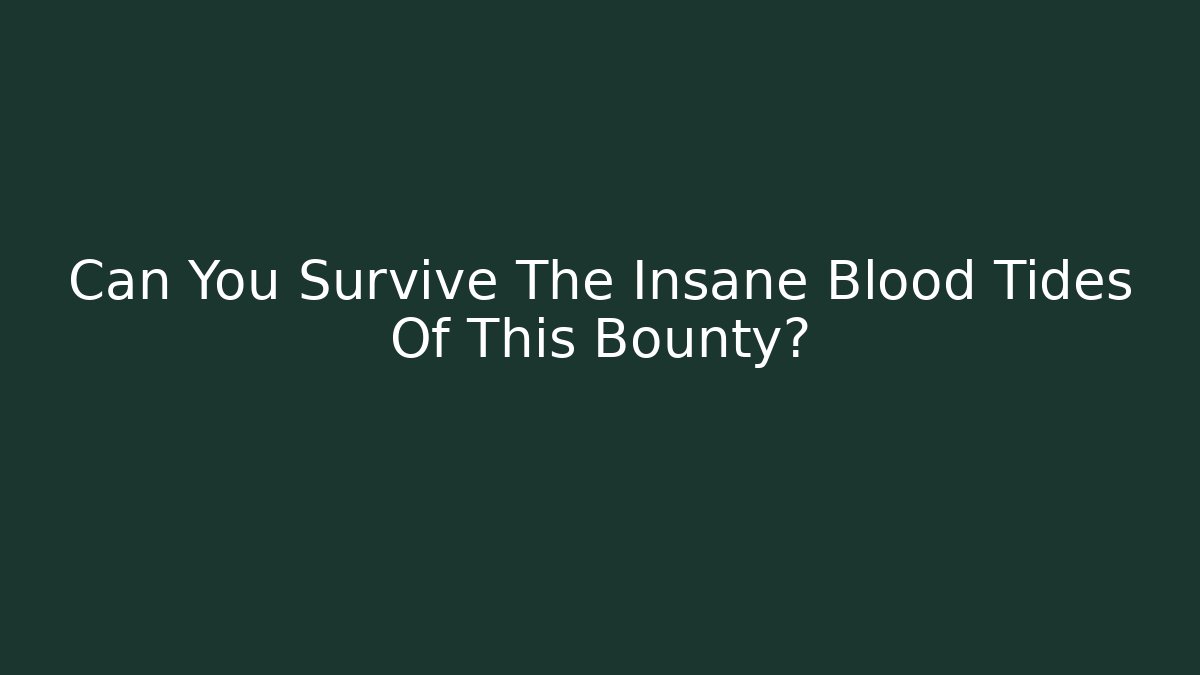 Can You Survive The Insane Blood Tides Of This Bounty?